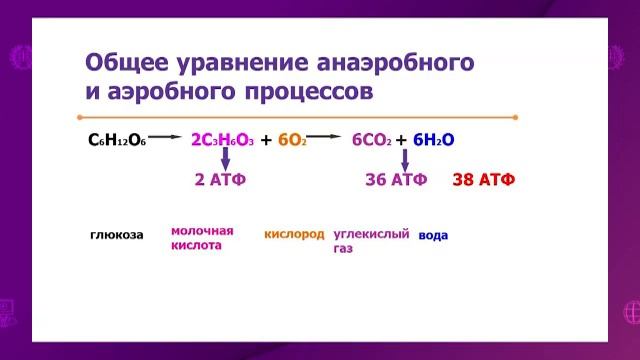 Общее уравнение анаэробного и аэробного процессов

$C_6H_{12}O_6 \rightarrow 2C_3H_6O_3 + 6O_2 \rightarrow 6CO_2 + 6H_2O$

2 АТФ

36 АТФ

38 АТФ

глюкоза

молочная кислота

кислород

углекислый газ

вода